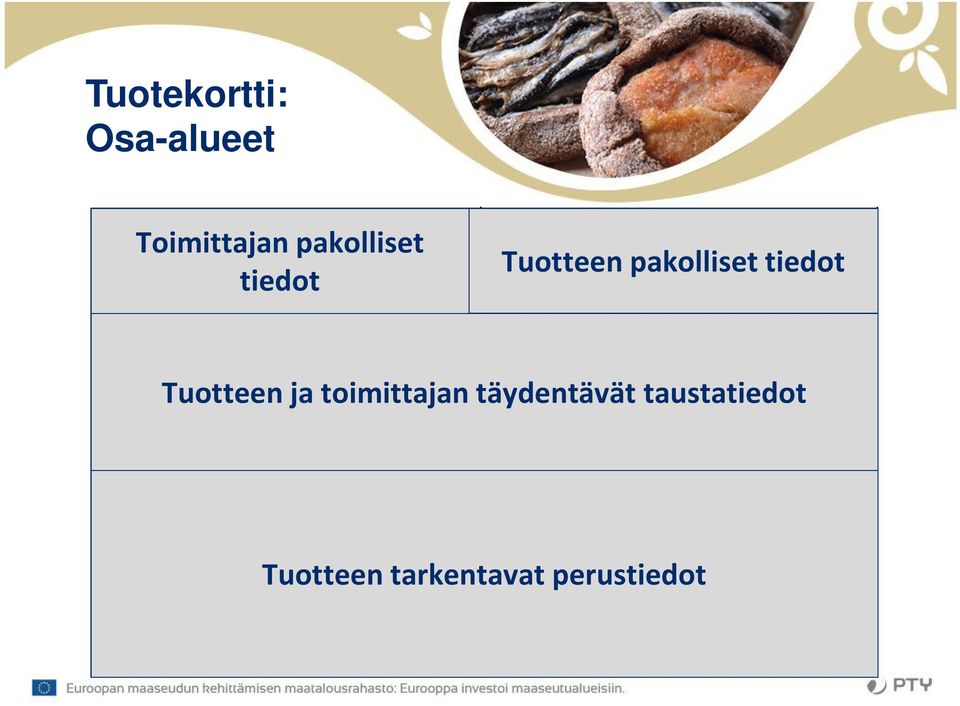 Tuotekortti:
Osa-alueet

Toimittajan pakolliset tiedot

Tuotteen pakolliset tiedot

Tuotteen ja toimittajan täydentävät taustatiedot

Tuotteen tarkentavat perustiedot

Euroopan maaseudun kehittämisen maatalousrahasto: Eurooppa investoi maaseutualueisiin.

PTY